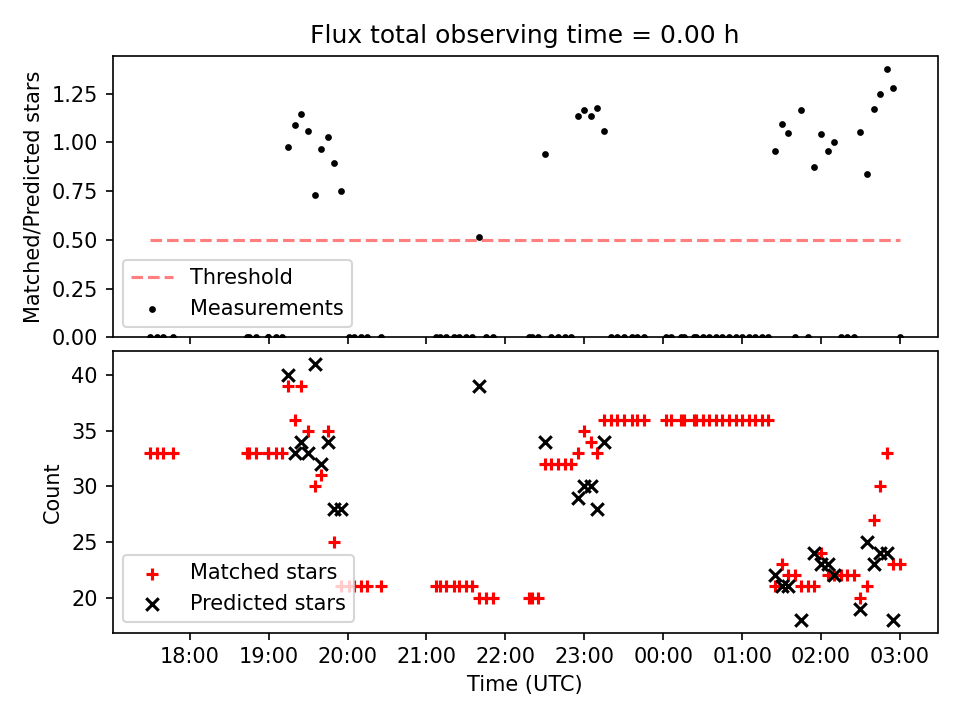 Flux total observing time = 0.00 h

Matched/Predicted stars

1.25
1.00
0.75
0.50
0.25
0.00

Threshold
Measurements

Count

40
35
30
25
20

Matched stars
Predicted stars

18:00
19:00
20:00
21:00
22:00
23:00
00:00
01:00
02:00
03:00

Time (UTC)